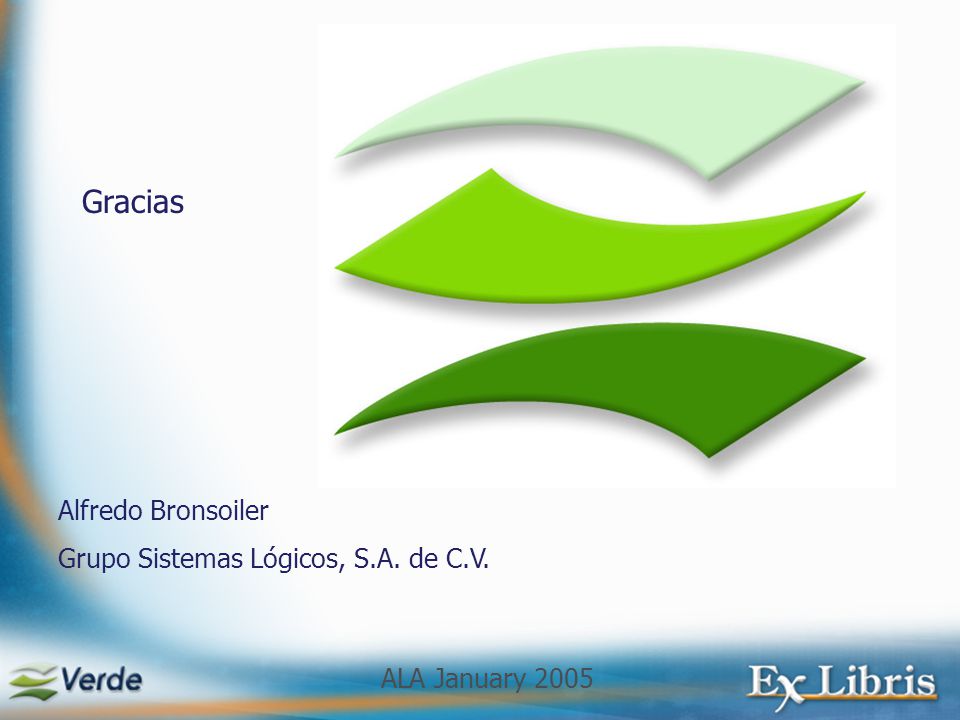 Gracias

Alfredo Bronsoiler

Grupo Sistemas Lógicos, S.A. de C.V.

Verde

ALA January 2005

Ex Libris